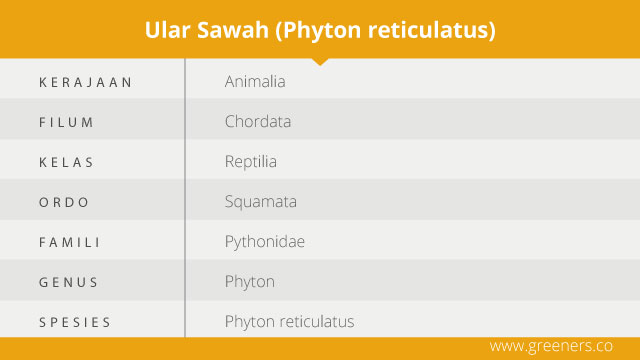 Ular Sawah (Phyton reticulatus)

| KERAJAAN | Animalia |
|---|---|
| FILUM | Chordata |
| KELAS | Reptilia |
| ORDO | Squamata |
| FAMILI | Pythonidae |
| GENUS | Phyton |
| SPESIES | Phyton reticulatus |

www.greeners.co